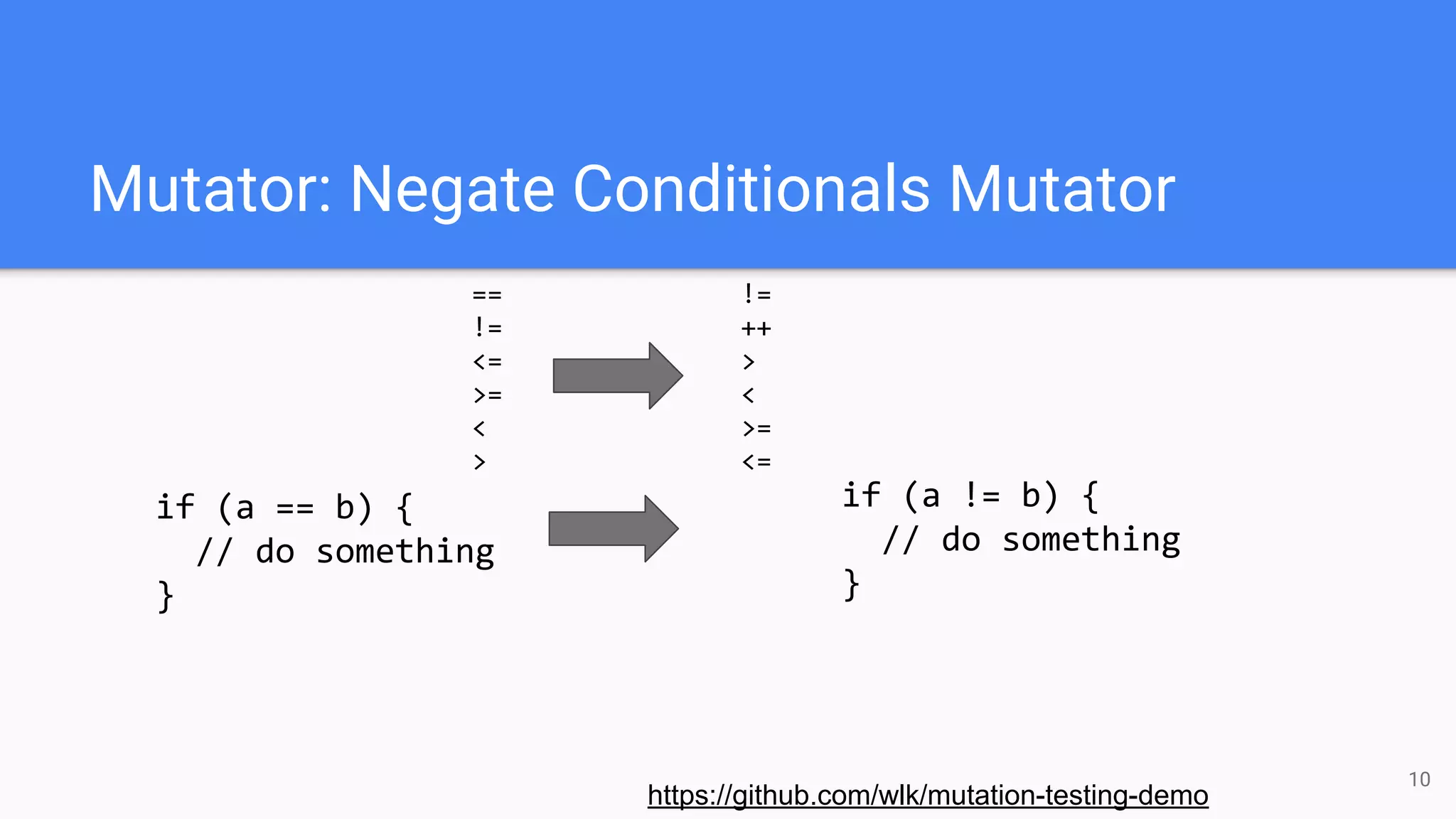 Mutator: Negate Conditionals Mutator

==
!=
<=
>=
<
>

!=
++
>
<
>=
<=

if (a == b) {
  // do something
}

if (a != b) {
  // do something
}

https://github.com/wlk/mutation-testing-demo

10